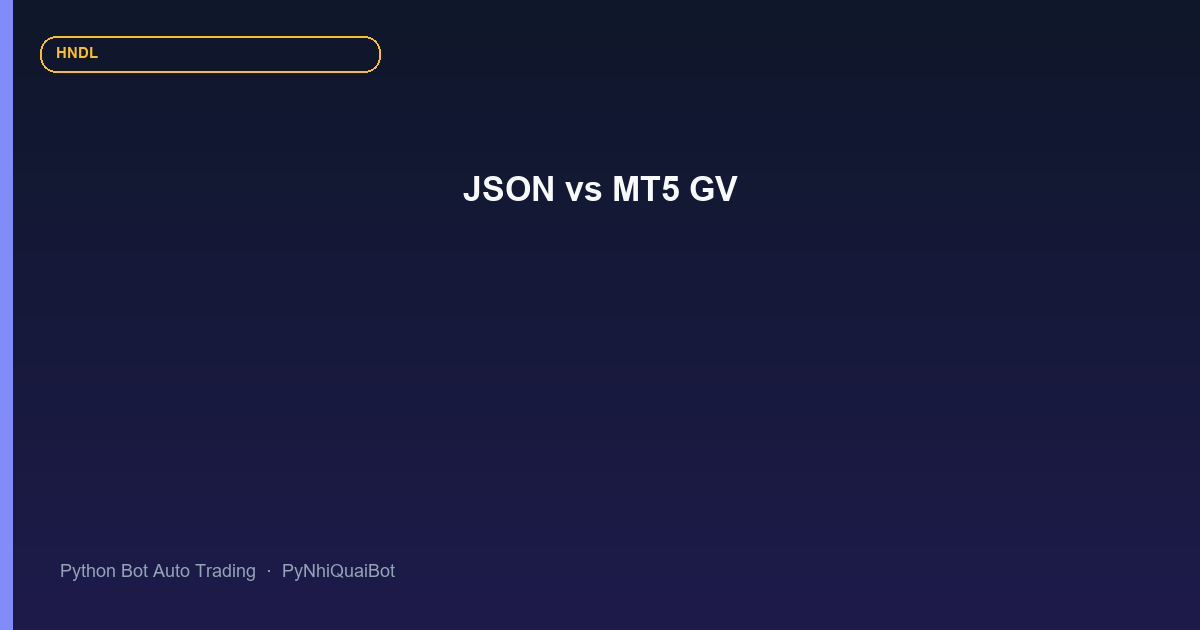 HNDL

JSON vs MT5 GV

Python Bot Auto Trading · PyNhiQuaiBot